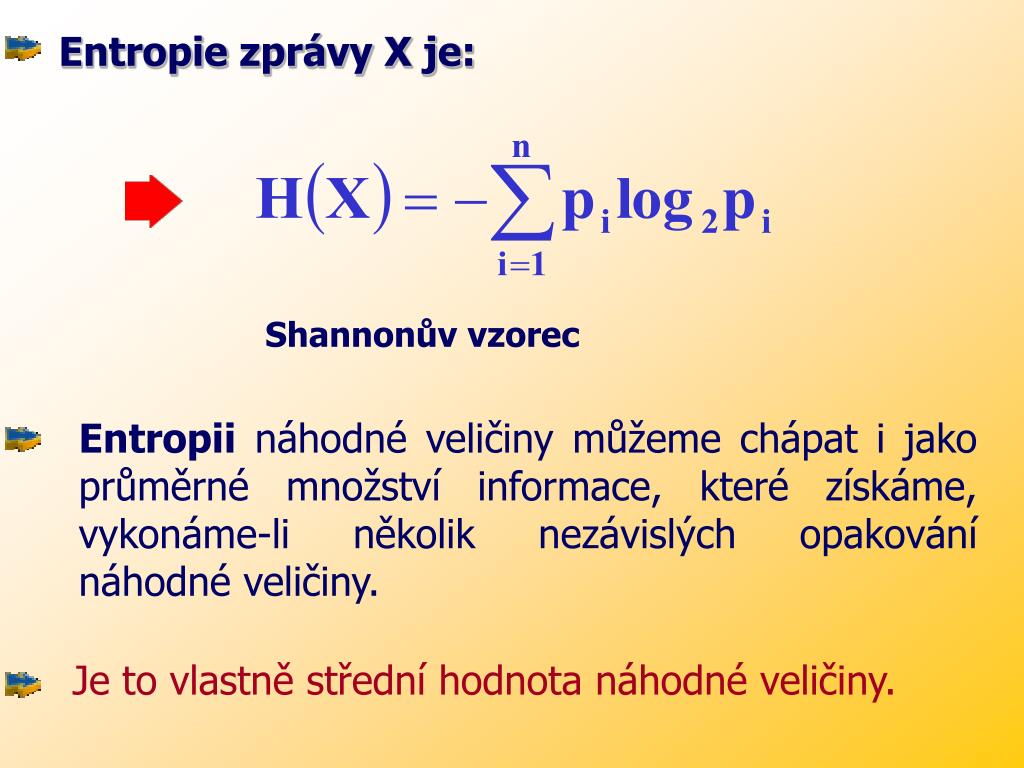 Entropie zprávy X je:

$H(X) = -\sum_{i=1}^{n} p_i \log_2 p_i$

Shannonův vzorec

Entropii náhodné veličiny můžeme chápat i jako průměrné množství informace, které získáme, vykonáme-li několik nezávislých opakování náhodné veličiny.

Je to vlastně střední hodnota náhodné veličiny.